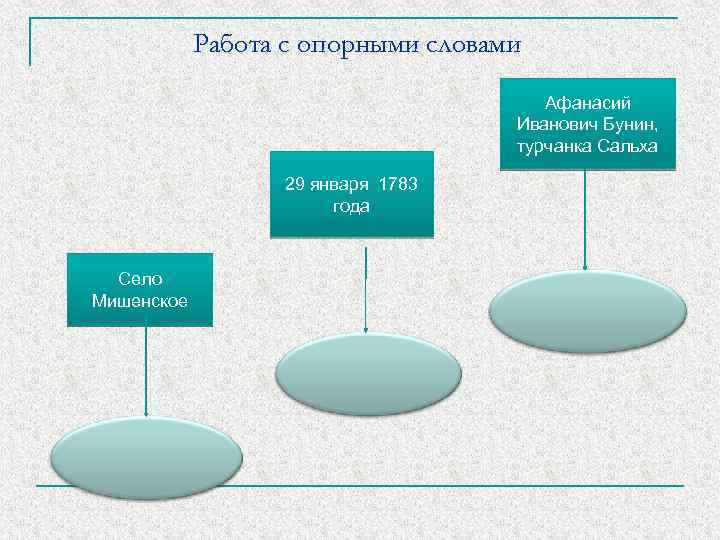 Работа с опорными словами

Село Мишенское

29 января 1783 года

Афанасий Иванович Бунин, турчанка Сальха